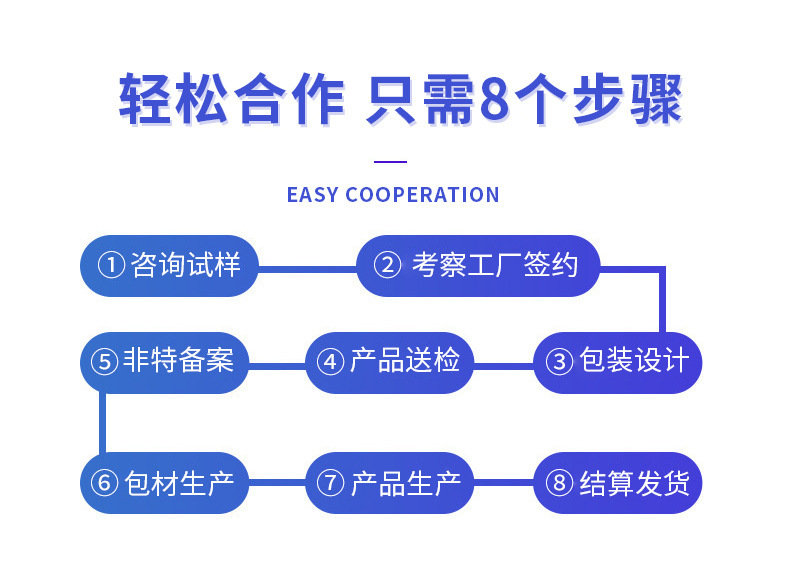 轻松合作 只需8个步骤

EASY COOPERATION

①咨询试样

② 考察工厂签约

③包装设计

④产品送检

⑤非特备案

⑥包材生产

⑦产品生产

⑧结算发货